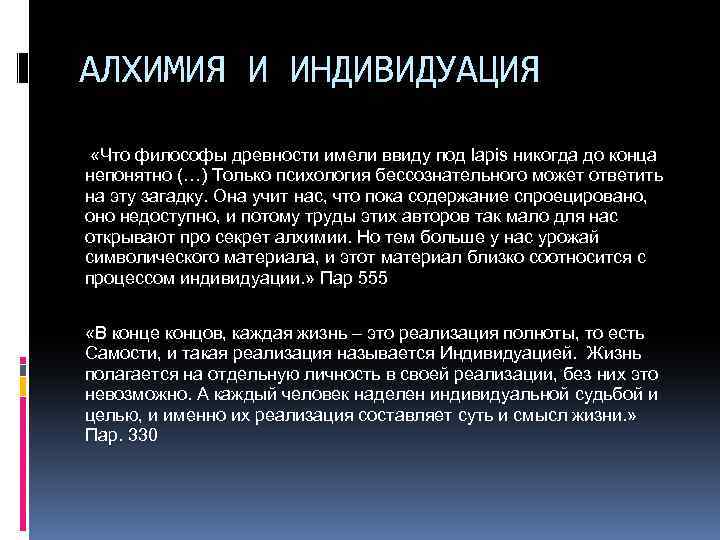 АЛХИМИЯ И ИНДИВИДУАЦИЯ

«Что философы древности имели ввиду под lapis никогда до конца непонятно (…) Только психология бессознательного может ответить на эту загадку. Она учит нас, что пока содержание спроецировано, оно недоступно, и потому труды этих авторов так мало для нас открывают про секрет алхимии. Но тем больше у нас урожай символического материала, и этот материал близко соотносится с процессом индивидуации.» Пар 555

«В конце концов, каждая жизнь – это реализация полноты, то есть Самости, и такая реализация называется Индивидуацией. Жизнь полагается на отдельную личность в своей реализации, без них это невозможно. А каждый человек наделен индивидуальной судьбой и целью, и именно их реализация составляет суть и смысл жизни.» Пар. 330